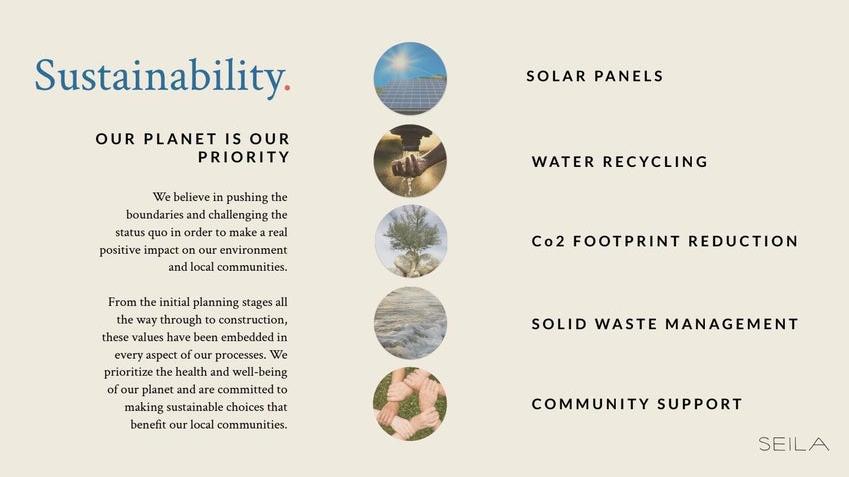 Sustainability.

OUR PLANET IS OUR PRIORITY

We believe in pushing the boundaries and challenging the status quo in order to make a real positive impact on our environment and local communities.

From the initial planning stages all the way through to construction, these values have been embedded in every aspect of our processes. We prioritize the health and well-being of our planet and are committed to making sustainable choices that benefit our local communities.

SOLAR PANELS

WATER RECYCLING

Co2 FOOTPRINT REDUCTION

SOLID WASTE MANAGEMENT

COMMUNITY SUPPORT

SEILA